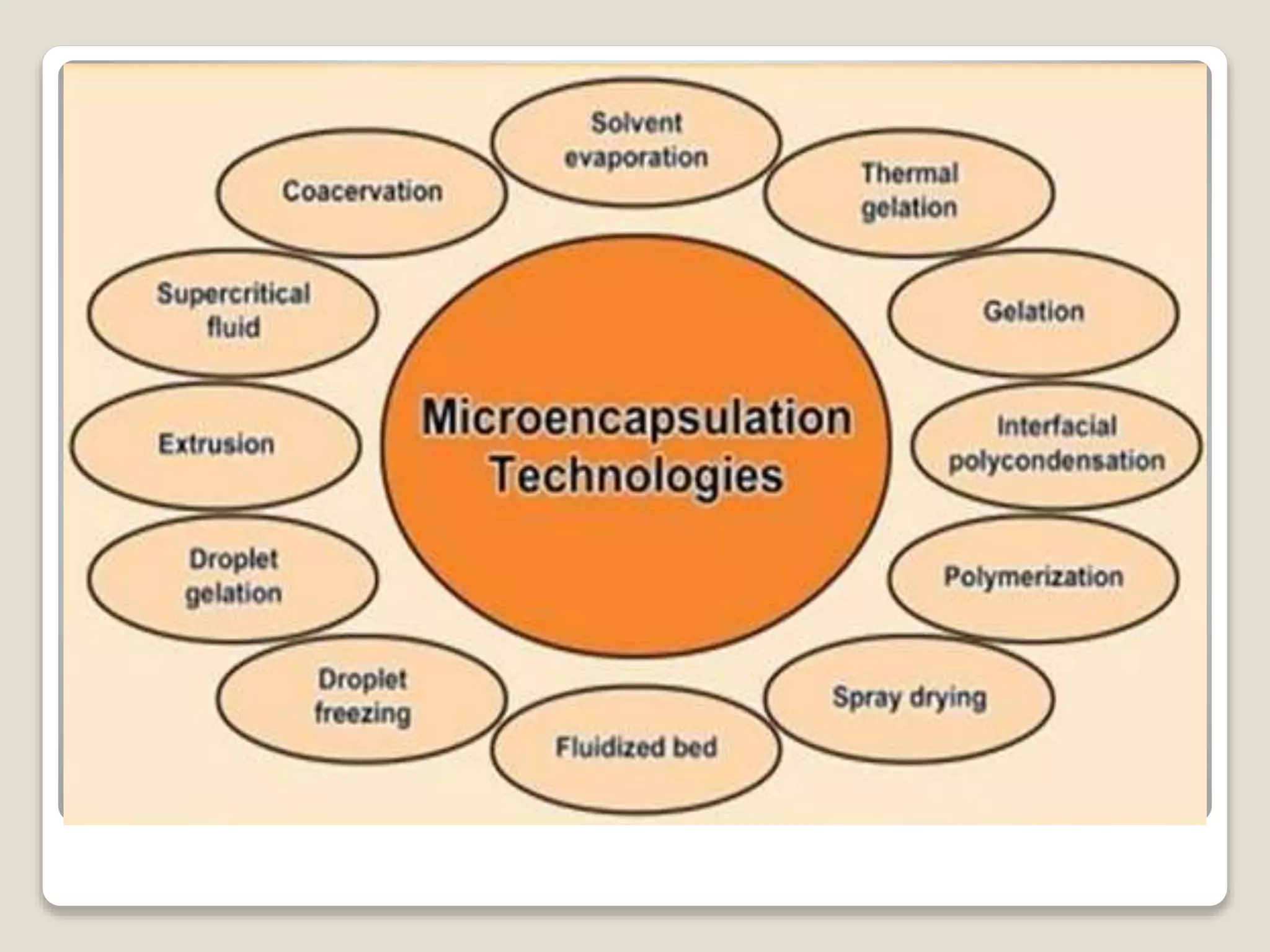 Microencapsulation Technologies

Solvent evaporation

Thermal gelation

Gelation

Interfacial polycondensation

Polymerization

Spray drying

Fluidized bed

Droplet freezing

Droplet gelation

Extrusion

Supercritical fluid

Coacervation